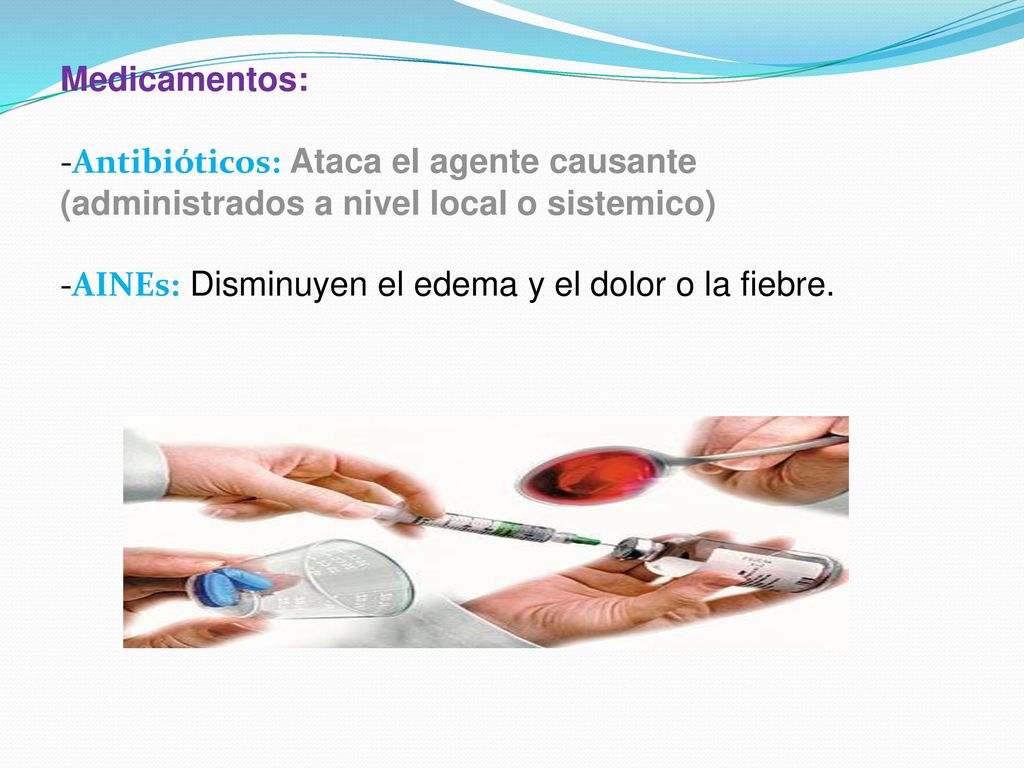 Medicamentos:

-Antibióticos: Ataca el agente causante (administrados a nivel local o sistemico)

-AINEs: Disminuyen el edema y el dolor o la fiebre.